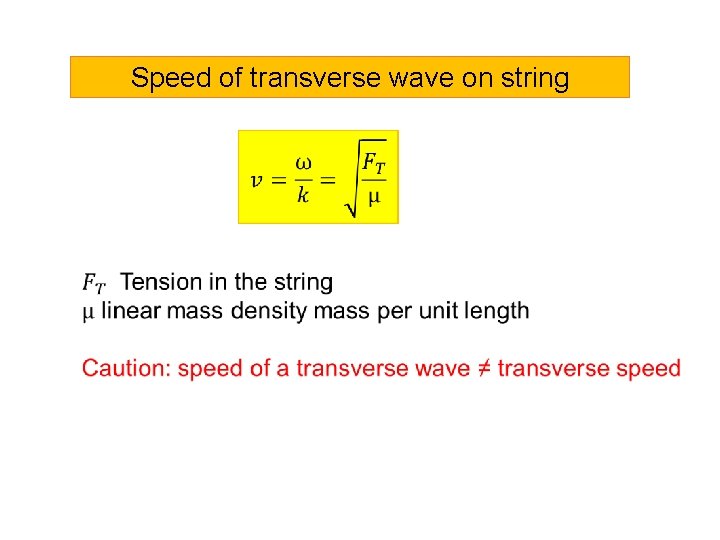 Speed of transverse wave on string

$v = \frac{\omega}{k} = \sqrt{\frac{F_T}{\mu}}$

$F_T$ Tension in the string
$\mu$ linear mass density mass per unit length

Caution: speed of a transverse wave ≠ transverse speed